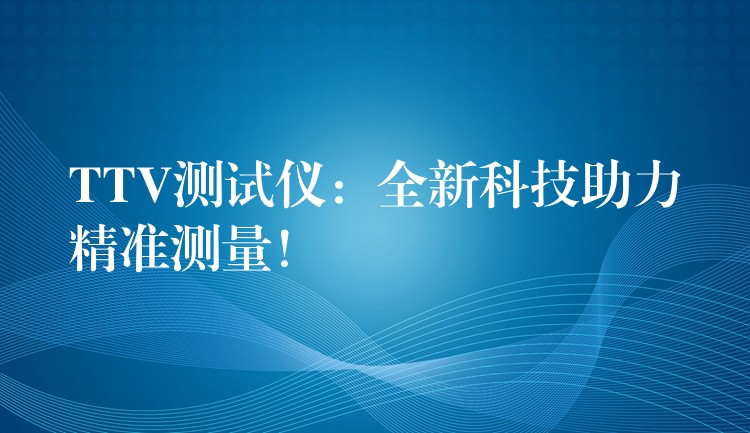 TTV测试仪：全新科技助力精准测量！